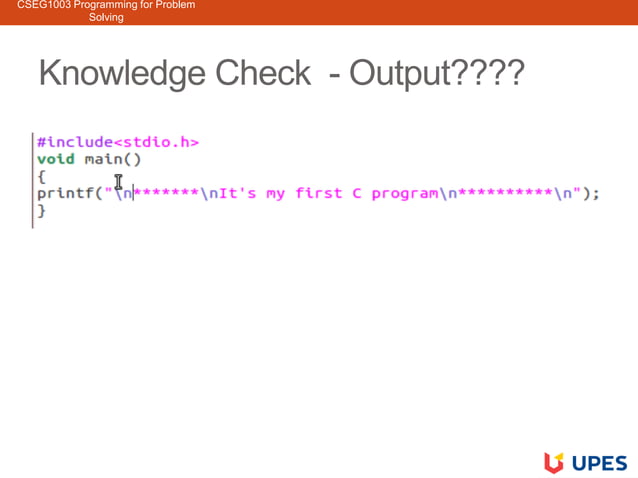 CSEG1003 Programming for Problem Solving

Knowledge Check - Output????

#include<stdio.h>
void main()
{
printf("\n*******\nIt's my first C program\n**********\n");
}

UPES